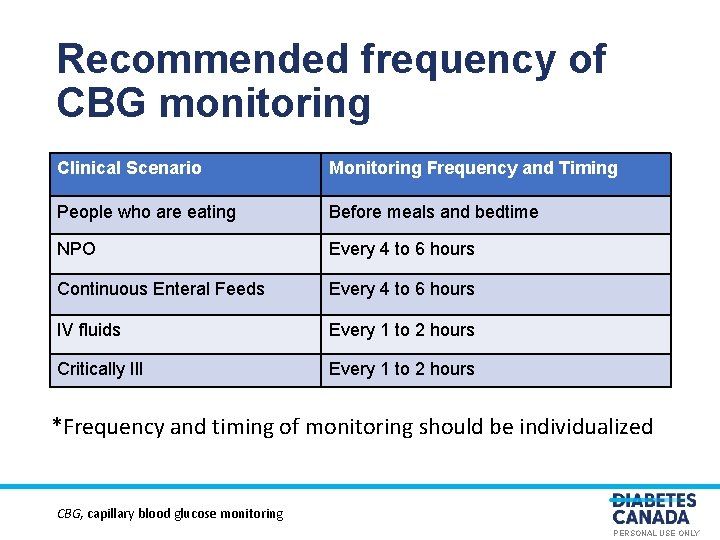 Recommended frequency of CBG monitoring

| Clinical Scenario | Monitoring Frequency and Timing |
|---|---|
| People who are eating | Before meals and bedtime |
| NPO | Every 4 to 6 hours |
| Continuous Enteral Feeds | Every 4 to 6 hours |
| IV fluids | Every 1 to 2 hours |
| Critically Ill | Every 1 to 2 hours |

*Frequency and timing of monitoring should be individualized

CBG, capillary blood glucose monitoring

DIABETES CANADA
PERSONAL USE ONLY